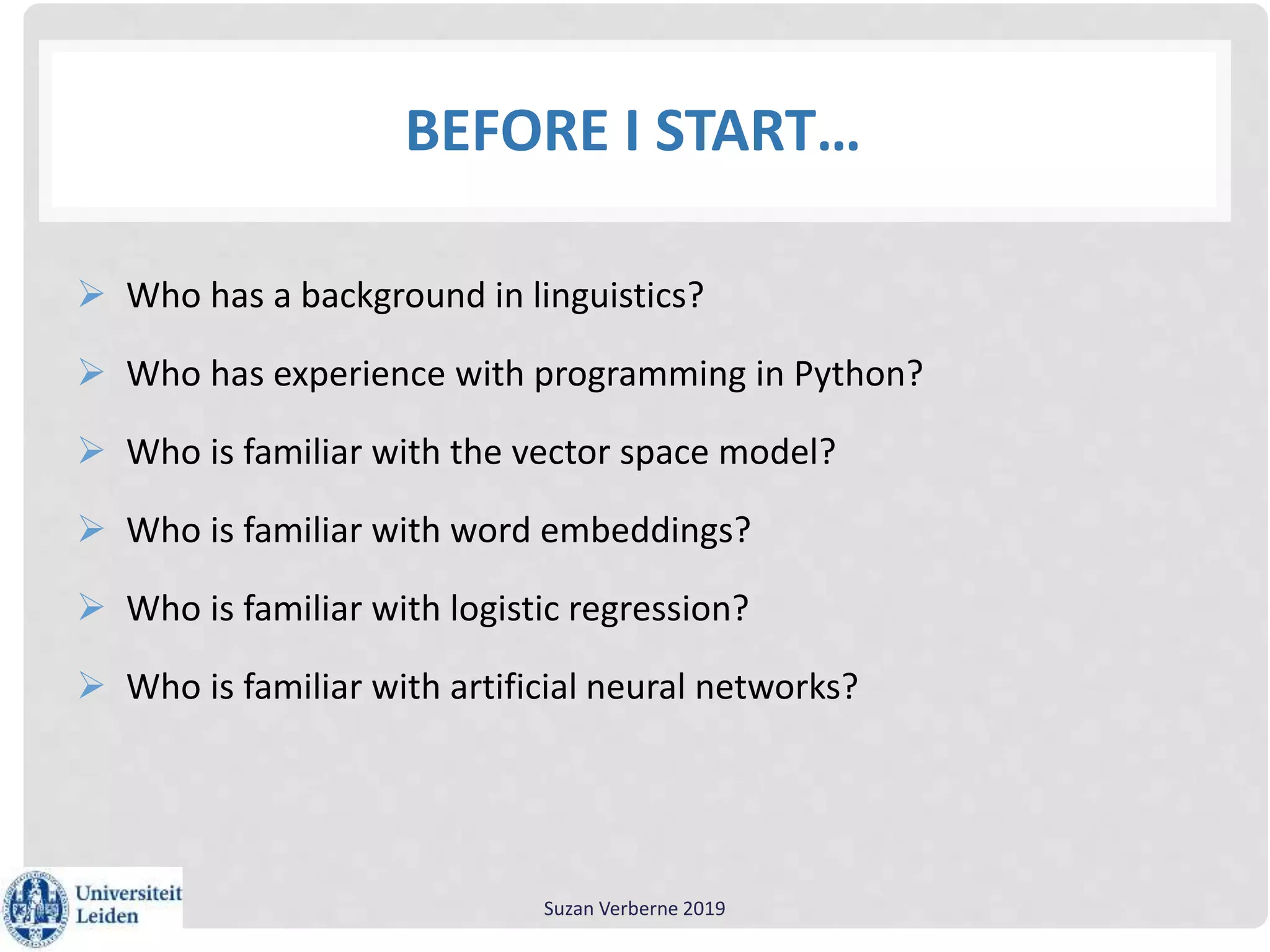 BEFORE I START…

➢ Who has a background in linguistics?

➢ Who has experience with programming in Python?

➢ Who is familiar with the vector space model?

➢ Who is familiar with word embeddings?

➢ Who is familiar with logistic regression?

➢ Who is familiar with artificial neural networks?

Universiteit Leiden

Suzan Verberne 2019